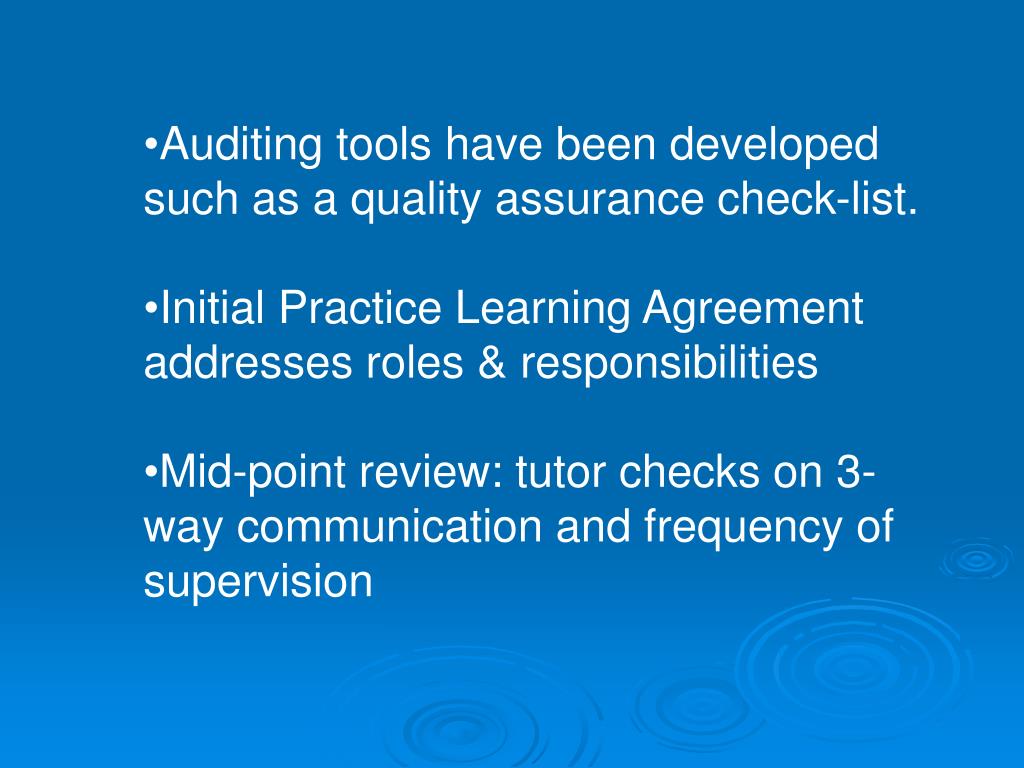 •Auditing tools have been developed such as a quality assurance check-list.

•Initial Practice Learning Agreement addresses roles & responsibilities

•Mid-point review: tutor checks on 3-way communication and frequency of supervision